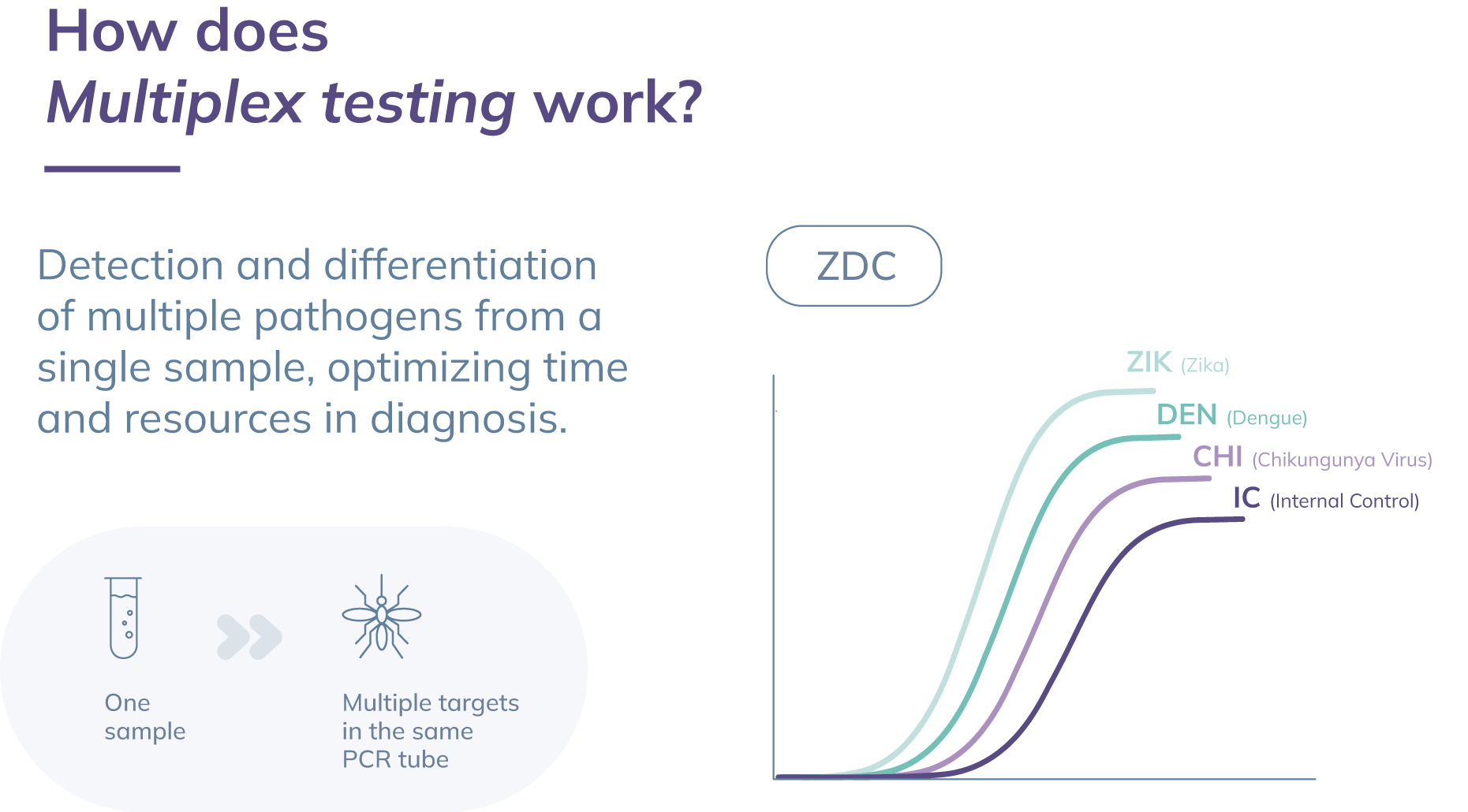 How does
Multiplex testing work?

Detection and differentiation of multiple pathogens from a single sample, optimizing time and resources in diagnosis.

One sample

Multiple targets in the same PCR tube

ZDC

ZIK (Zika)

DEN (Dengue)

CHI (Chikungunya Virus)

IC (Internal Control)